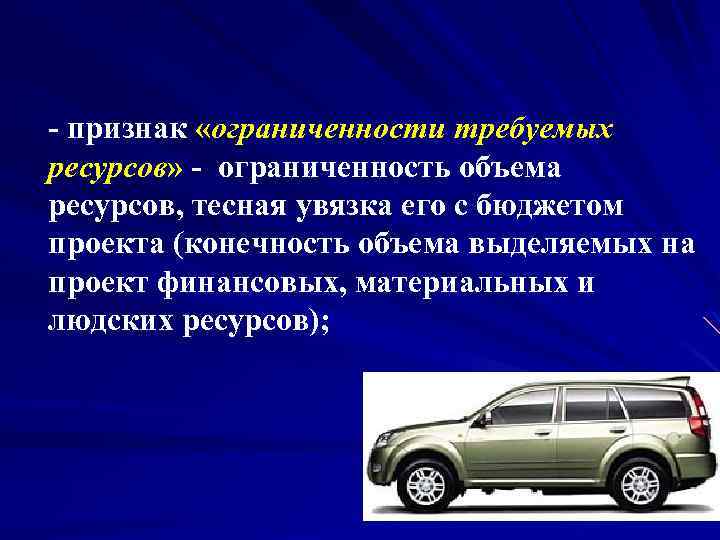 - признак «ограниченности требуемых ресурсов» - ограниченность объема ресурсов, тесная увязка его с бюджетом проекта (конечность объема выделяемых на проект финансовых, материальных и людских ресурсов);